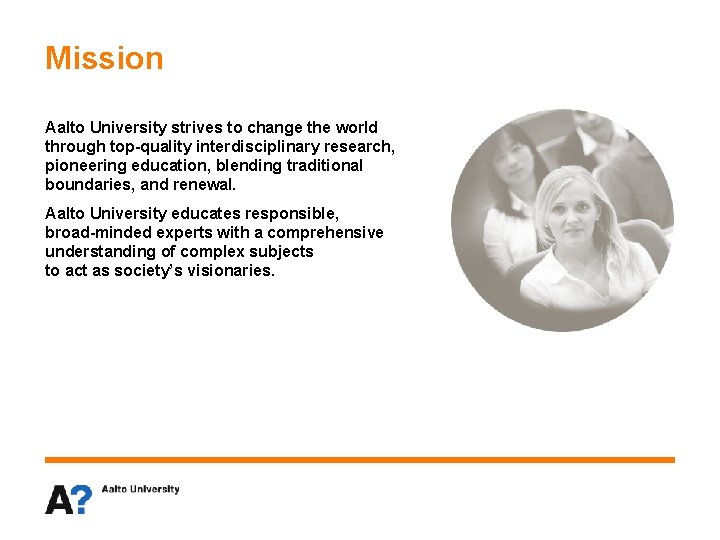 Mission

Aalto University strives to change the world through top-quality interdisciplinary research, pioneering education, blending traditional boundaries, and renewal.

Aalto University educates responsible, broad-minded experts with a comprehensive understanding of complex subjects to act as society's visionaries.

A? Aalto University